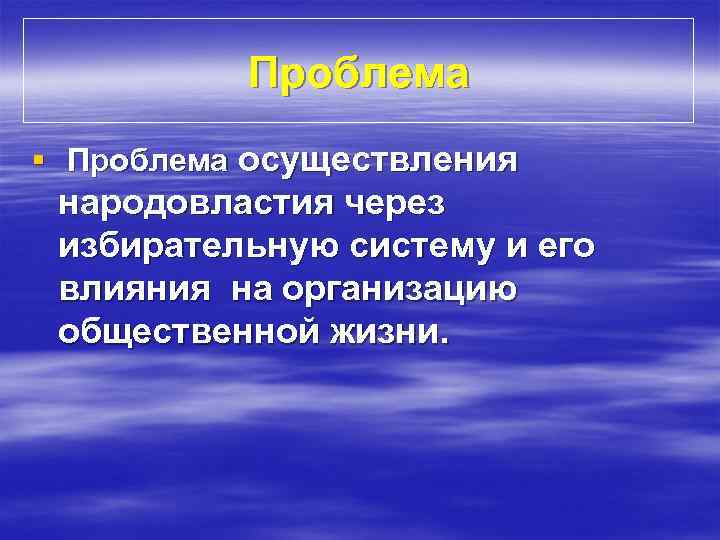 Проблема

▪ Проблема осуществления народовластия через избирательную систему и его влияния на организацию общественной жизни.